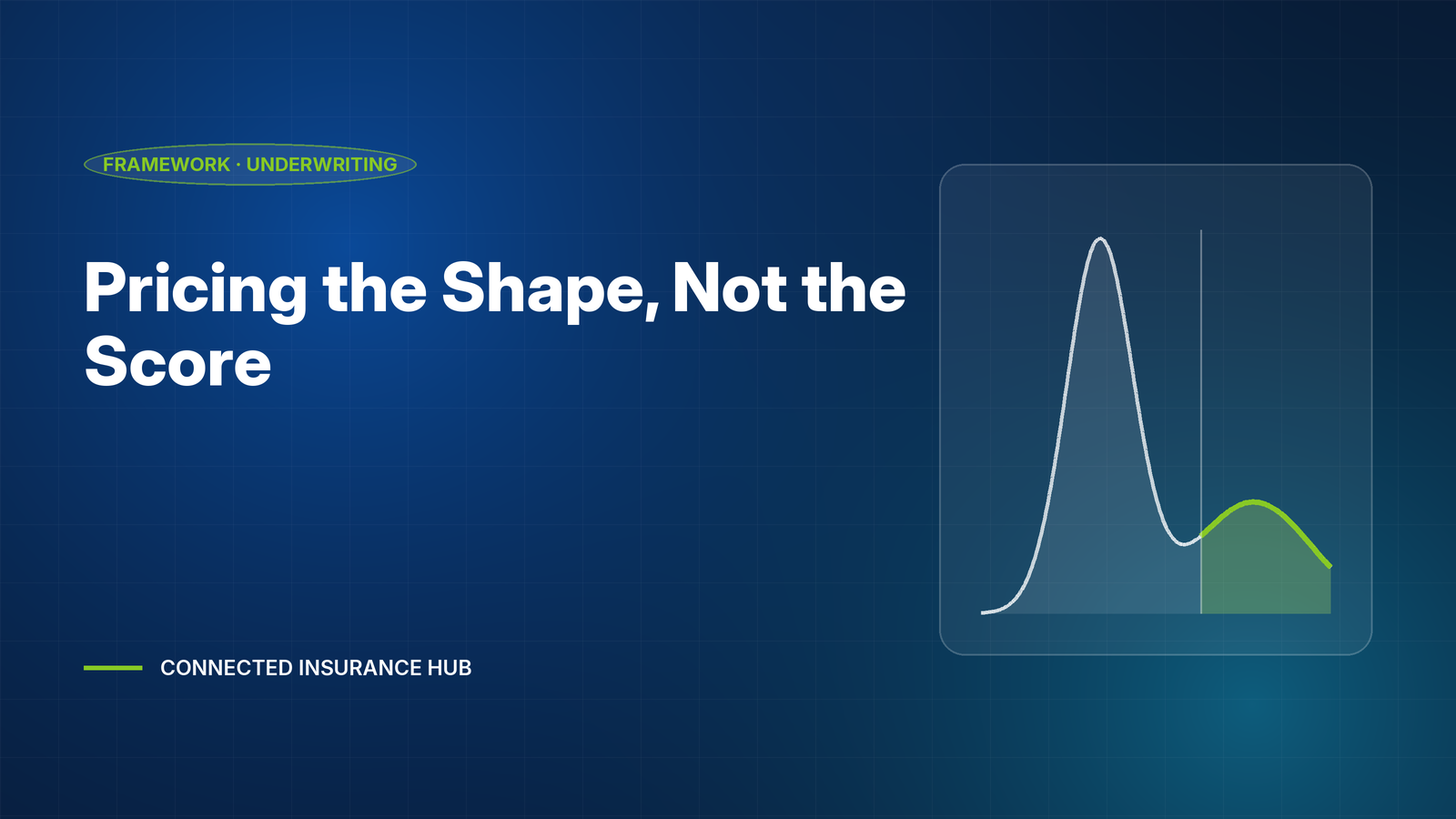 FRAMEWORK · UNDERWRITING

Pricing the Shape, Not the Score

CONNECTED INSURANCE HUB